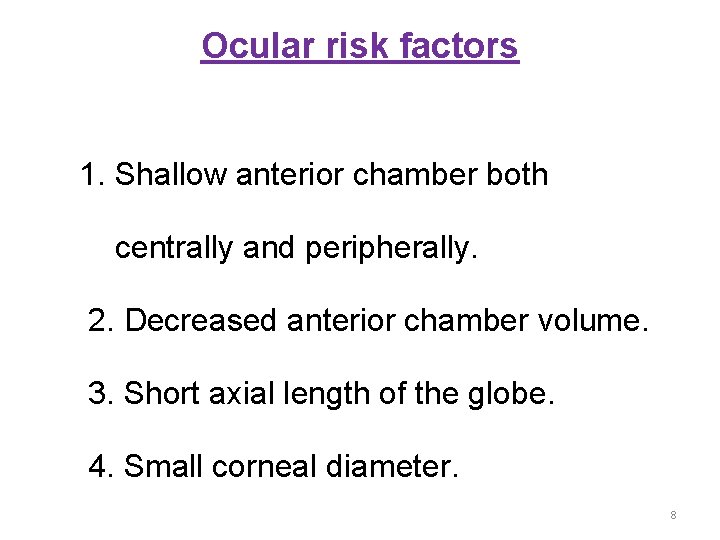 Ocular risk factors

1. Shallow anterior chamber both centrally and peripherally.

2. Decreased anterior chamber volume.

3. Short axial length of the globe.

4. Small corneal diameter.

8